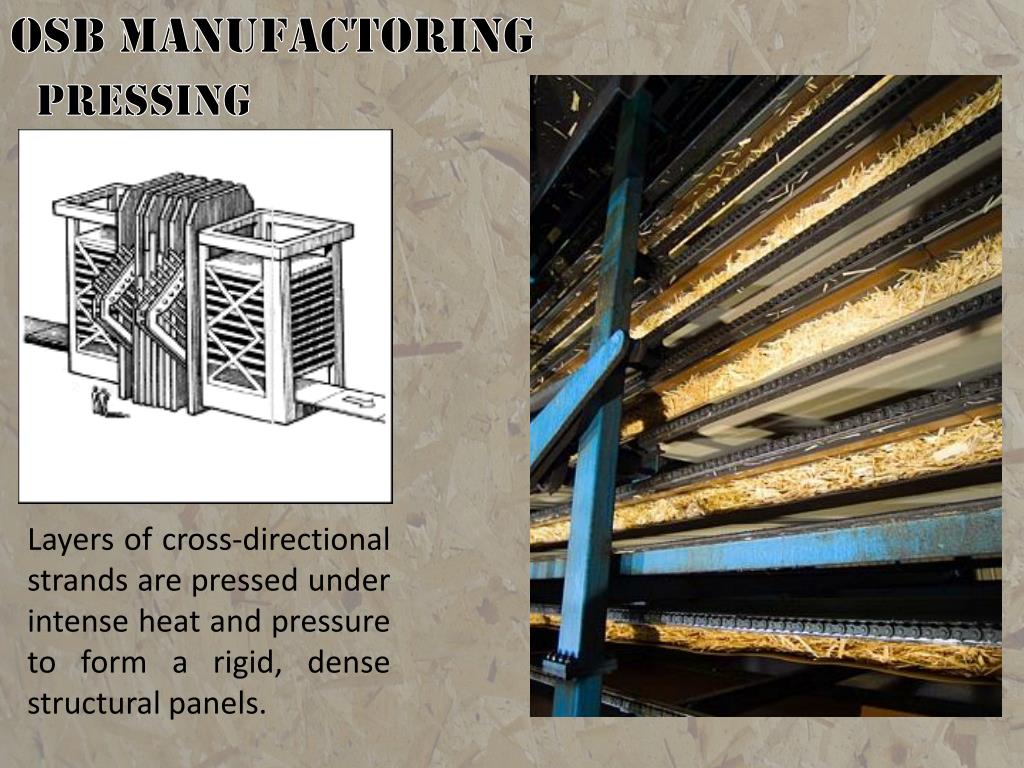 OSB MANUFACTORING
PRESSING

Layers of cross-directional strands are pressed under intense heat and pressure to form a rigid, dense structural panels.